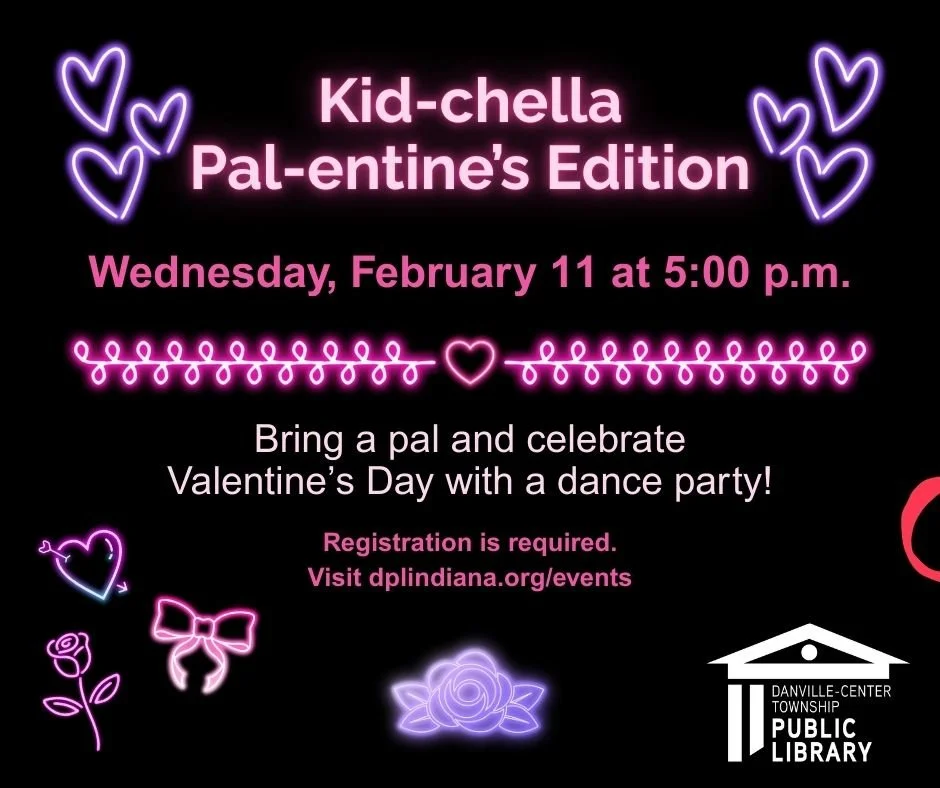 Kid-chella
Pal-entine's Edition

Wednesday, February 11 at 5:00 p.m.

Bring a pal and celebrate
Valentine's Day with a dance party!

Registration is required.
Visit dplindiana.org/events

DANVILLE-CENTER
TOWNSHIP
PUBLIC
LIBRARY